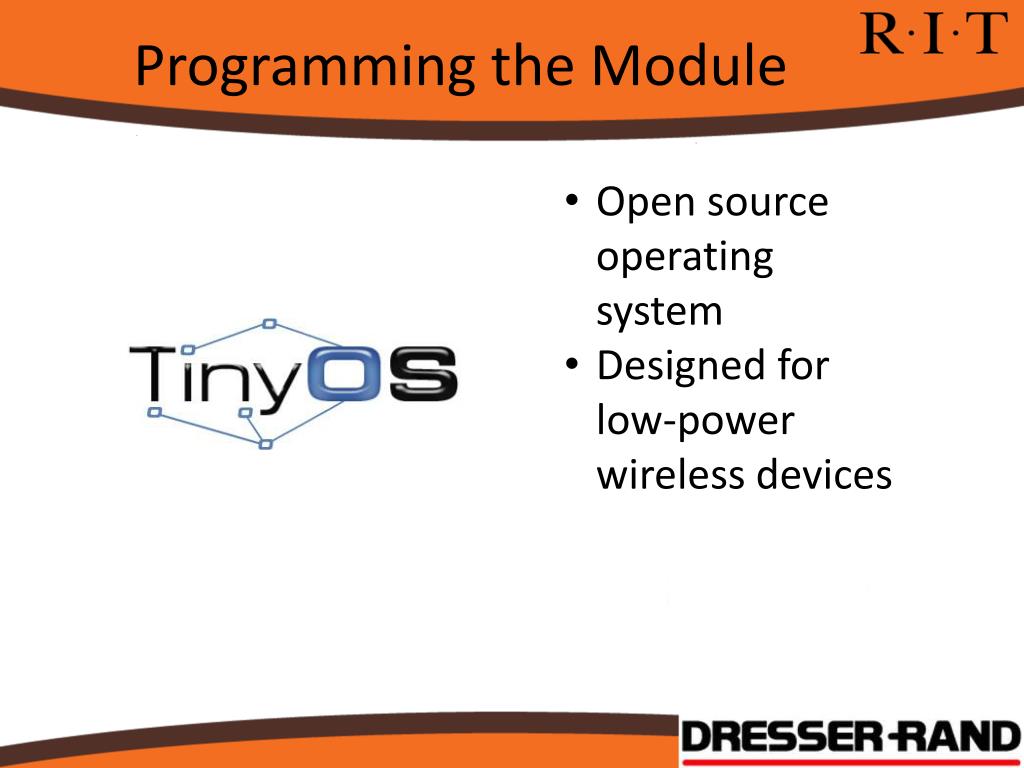 Programming the Module

R·I·T

TinyOS

• Open source operating system
• Designed for low-power wireless devices

DRESSER-RAND